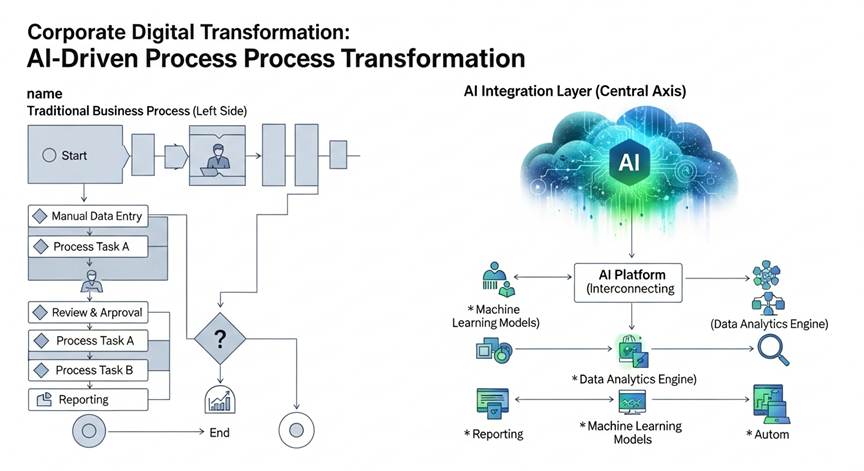 Corporate Digital Transformation:
AI-Driven Process Process Transformation

name
Traditional Business Process (Left Side)

Start

Manual Data Entry

Process Task A

Review & Arproval

Process Task A

Process Task B

Reporting

?

End

AI Integration Layer (Central Axis)

AI

AI Platform
(Interconnecting

* Machine Learning Models)

(Data Analytics Engine)

* Data Analytics Engine)

* Reporting

* Machine Learning Models

* Autom